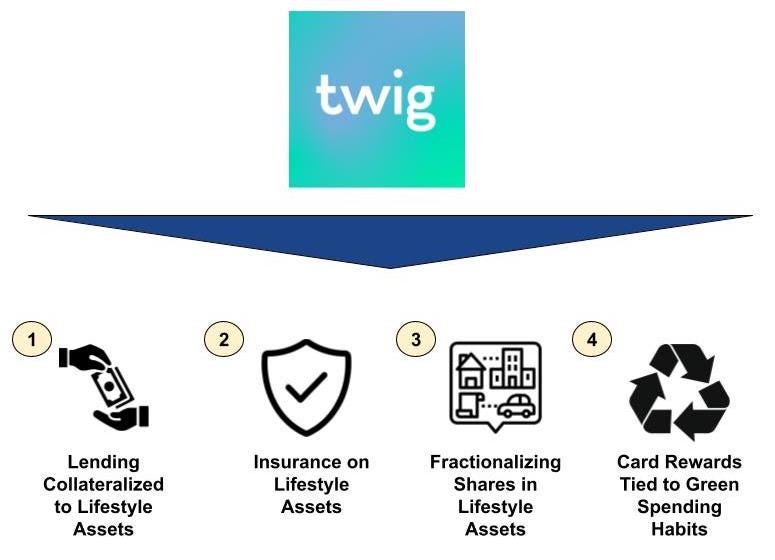 twig

1
Lending Collateralized to Lifestyle Assets

2
Insurance on Lifestyle Assets

3
Fractionalizing Shares in Lifestyle Assets

4
Card Rewards Tied to Green Spending Habits